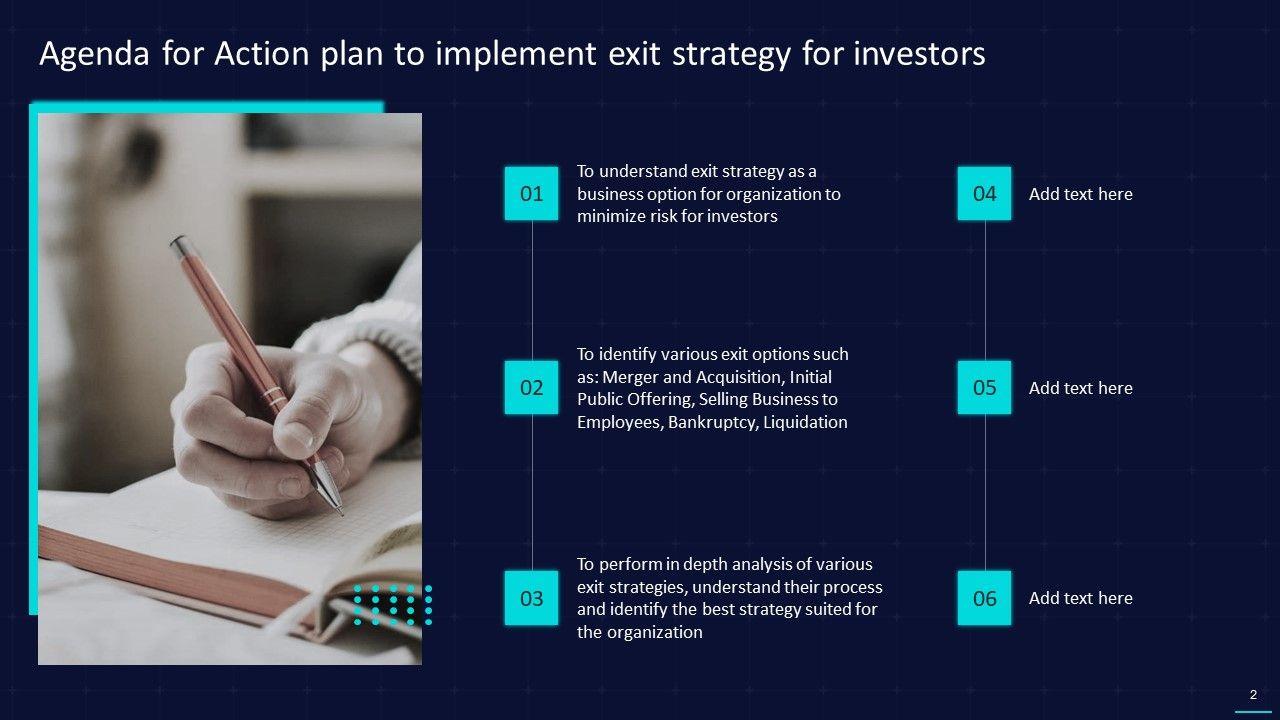 Agenda for Action plan to implement exit strategy for investors

01
To understand exit strategy as a business option for organization to minimize risk for investors

02
To identify various exit options such as: Merger and Acquisition, Initial Public Offering, Selling Business to Employees, Bankruptcy, Liquidation

03
To perform in depth analysis of various exit strategies, understand their process and identify the best strategy suited for the organization

04
Add text here

05
Add text here

06
Add text here

2